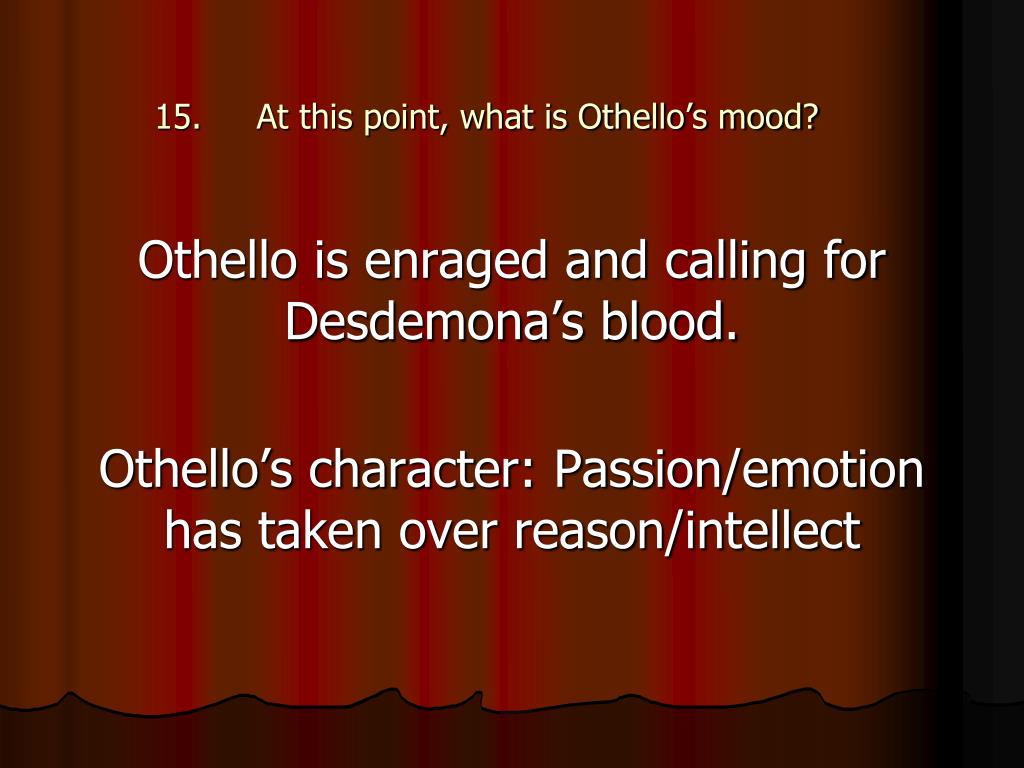 15. At this point, what is Othello’s mood?

Othello is enraged and calling for Desdemona’s blood.

Othello’s character: Passion/emotion has taken over reason/intellect